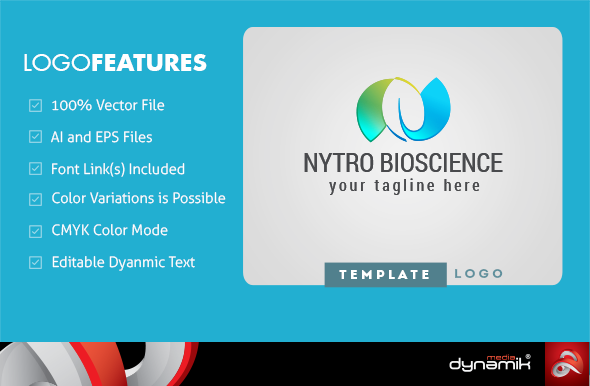 LOGOFEATURES

100% Vector File

AI and EPS Files

Font Link(s) Included

Color Variations is Possible

CMYK Color Mode

Editable Dyanmic Text

NYTRO BIOSCIENCE
your tagline here

TEMPLATE LOGO

media dynamik®